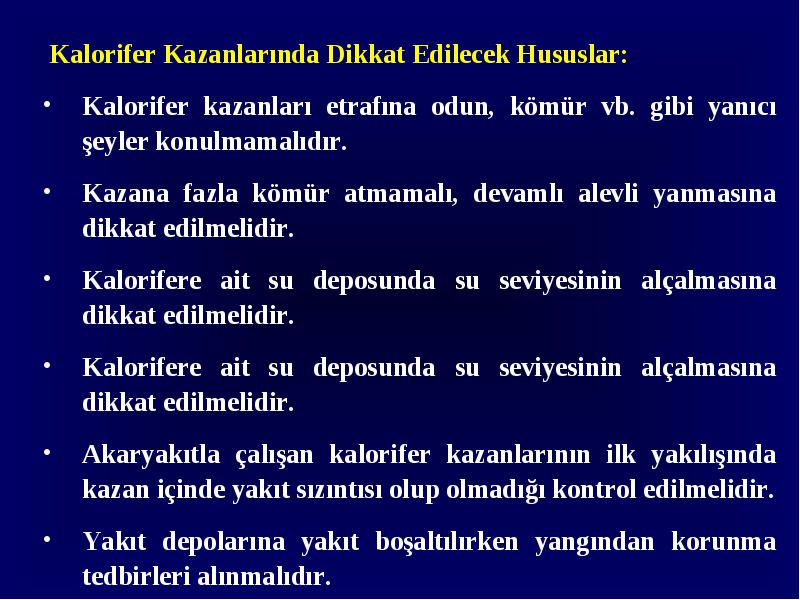 Kalorifer Kazanlarında Dikkat Edilecek Hususlar:

• Kalorifer kazanları etrafına odun, kömür vb. gibi yanıcı şeyler konulmamalıdır.

• Kazana fazla kömür atmamalı, devamlı alevli yanmasına dikkat edilmelidir.

• Kalorifere ait su deposunda su seviyesinin alçalmasına dikkat edilmelidir.

• Kalorifere ait su deposunda su seviyesinin alçalmasına dikkat edilmelidir.

• Akaryakıtla çalışan kalorifer kazanlarının ilk yakılışında kazan içinde yakıt sızıntısı olup olmadığı kontrol edilmelidir.

• Yakıt depolarına yakıt boşaltılırken yangından korunma tedbirleri alınmalıdır.